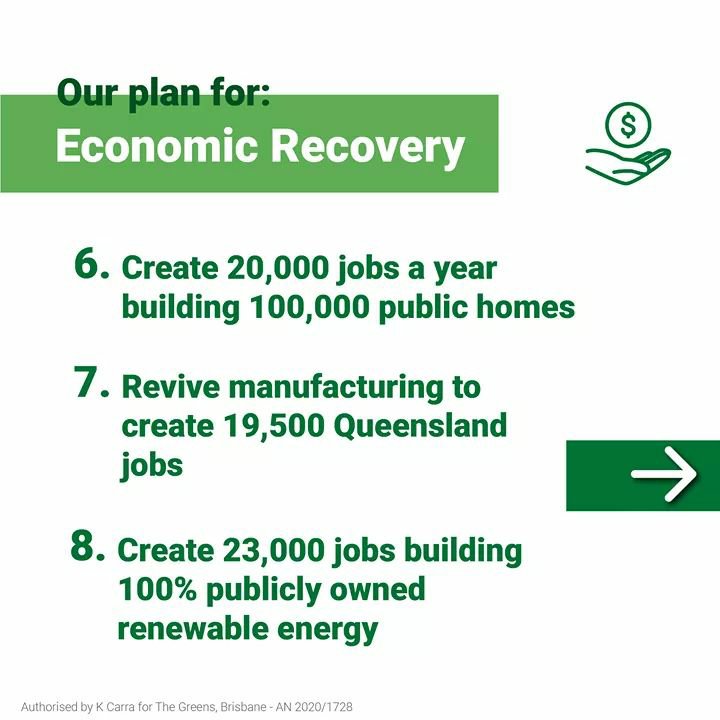 Our plan for:
Economic Recovery

$

6. Create 20,000 jobs a year building 100,000 public homes

7. Revive manufacturing to create 19,500 Queensland jobs

8. Create 23,000 jobs building 100% publicly owned renewable energy

Authorised by K Carra for The Greens, Brisbane - AN 2020/1728